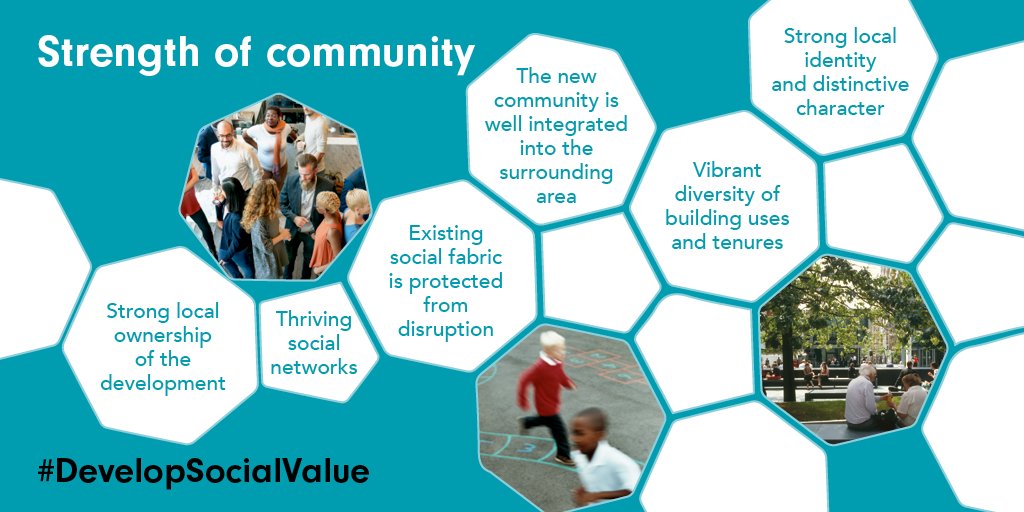 Strength of community

Strong local ownership of the development

Thriving social networks

Existing social fabric is protected from disruption

The new community is well integrated into the surrounding area

Vibrant diversity of building uses and tenures

Strong local identity and distinctive character

#DevelopSocialValue